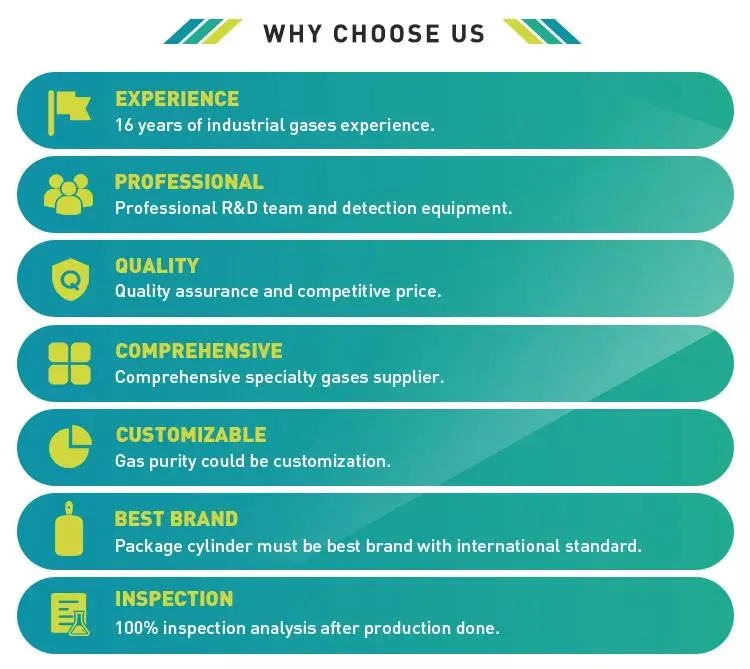 WHY CHOOSE US

EXPERIENCE
16 years of industrial gases experience.

PROFESSIONAL
Professional R&D team and detection equipment.

QUALITY
Quality assurance and competitive price.

COMPREHENSIVE
Comprehensive specialty gases supplier.

CUSTOMIZABLE
Gas purity could be customization.

BEST BRAND
Package cylinder must be best brand with international standard.

INSPECTION
100% inspection analysis after production done.